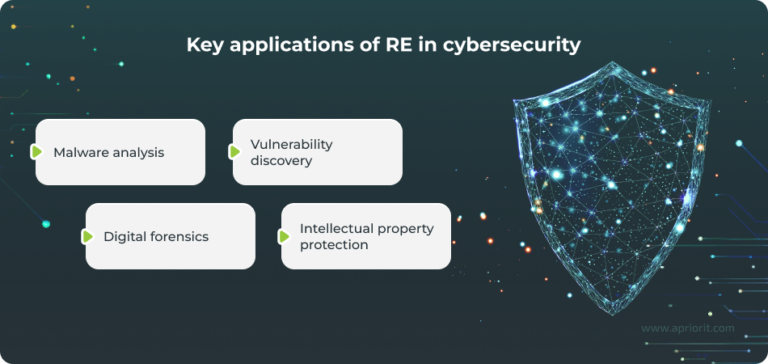 Key applications of RE in cybersecurity

Malware analysis

Vulnerability discovery

Digital forensics

Intellectual property protection

www.apriorit.com